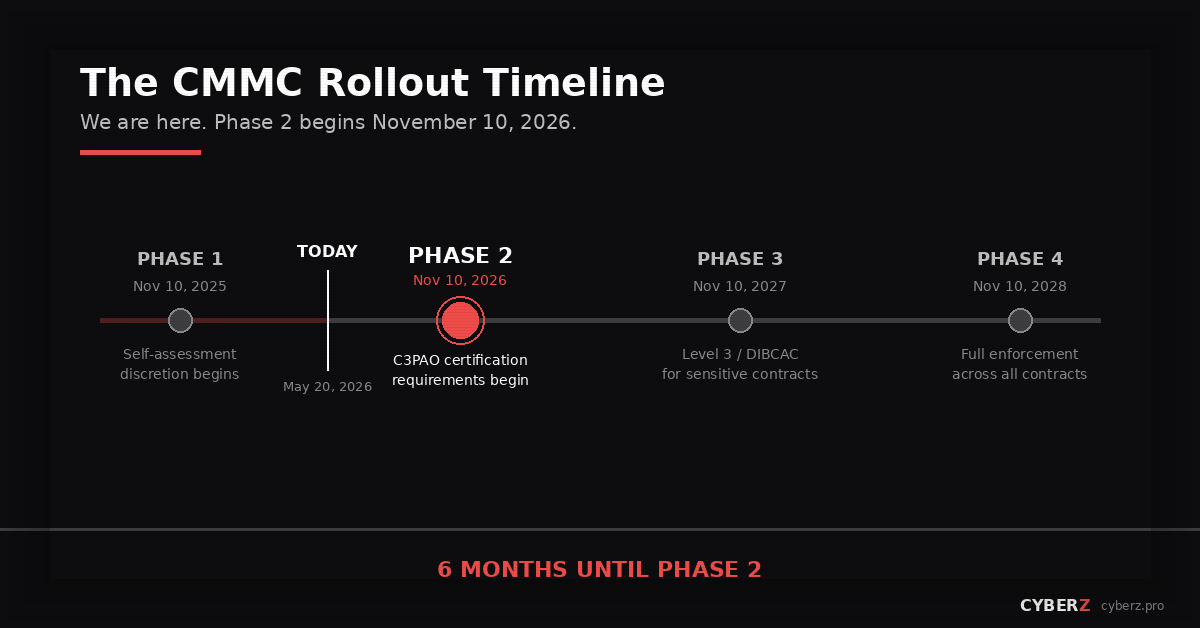 The CMMC Rollout Timeline
We are here. Phase 2 begins November 10, 2026.

PHASE 1
Nov 10, 2025
Self-assessment discretion begins

TODAY
May 20, 2026

PHASE 2
Nov 10, 2026
C3PAO certification requirements begin

PHASE 3
Nov 10, 2027
Level 3 / DIBCAC for sensitive contracts

PHASE 4
Nov 10, 2028
Full enforcement across all contracts

6 MONTHS UNTIL PHASE 2

CYBERZ cyberz.pro